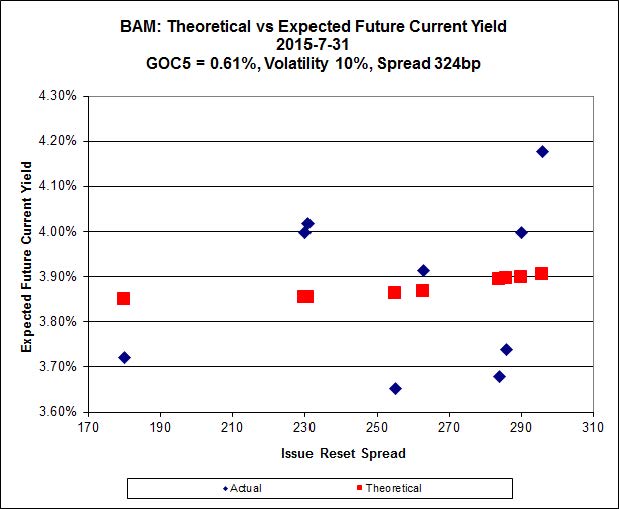 BAM: Theoretical vs Expected Future Current Yield
2015-7-31
GOC5 = 0.61%, Volatility 10%, Spread 324bp

Expected Future Current Yield

4.30%
4.20%
4.10%
4.00%
3.90%
3.80%
3.70%
3.60%

170 190 210 230 250 270 290 310

Issue Reset Spread

Actual Theoretical